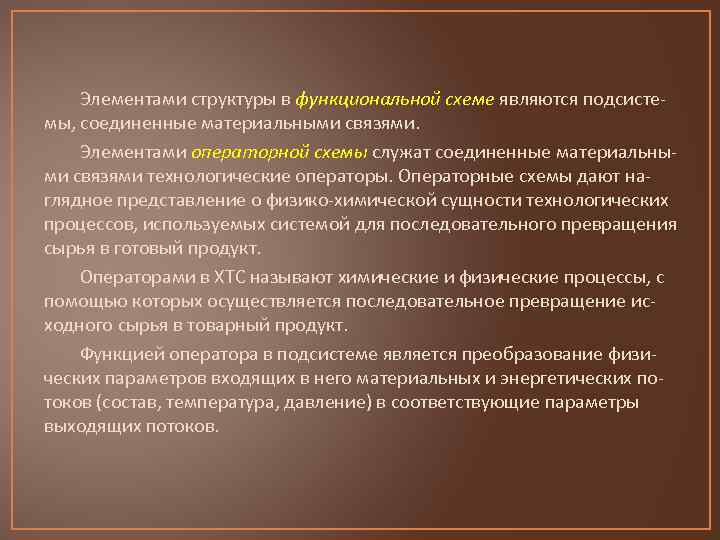 Элементами структуры в функциональной схеме являются подсистемы, соединенные материальными связями.

Элементами операторной схемы служат соединенные материальными связями технологические операторы. Операторные схемы дают наглядное представление о физико-химической сущности технологических процессов, используемых системой для последовательного превращения сырья в готовый продукт.

Операторами в ХТС называют химические и физические процессы, с помощью которых осуществляется последовательное превращение исходного сырья в товарный продукт.

Функцией оператора в подсистеме является преобразование физических параметров входящих в него материальных и энергетических потоков (состав, температура, давление) в соответствующие параметры выходящих потоков.